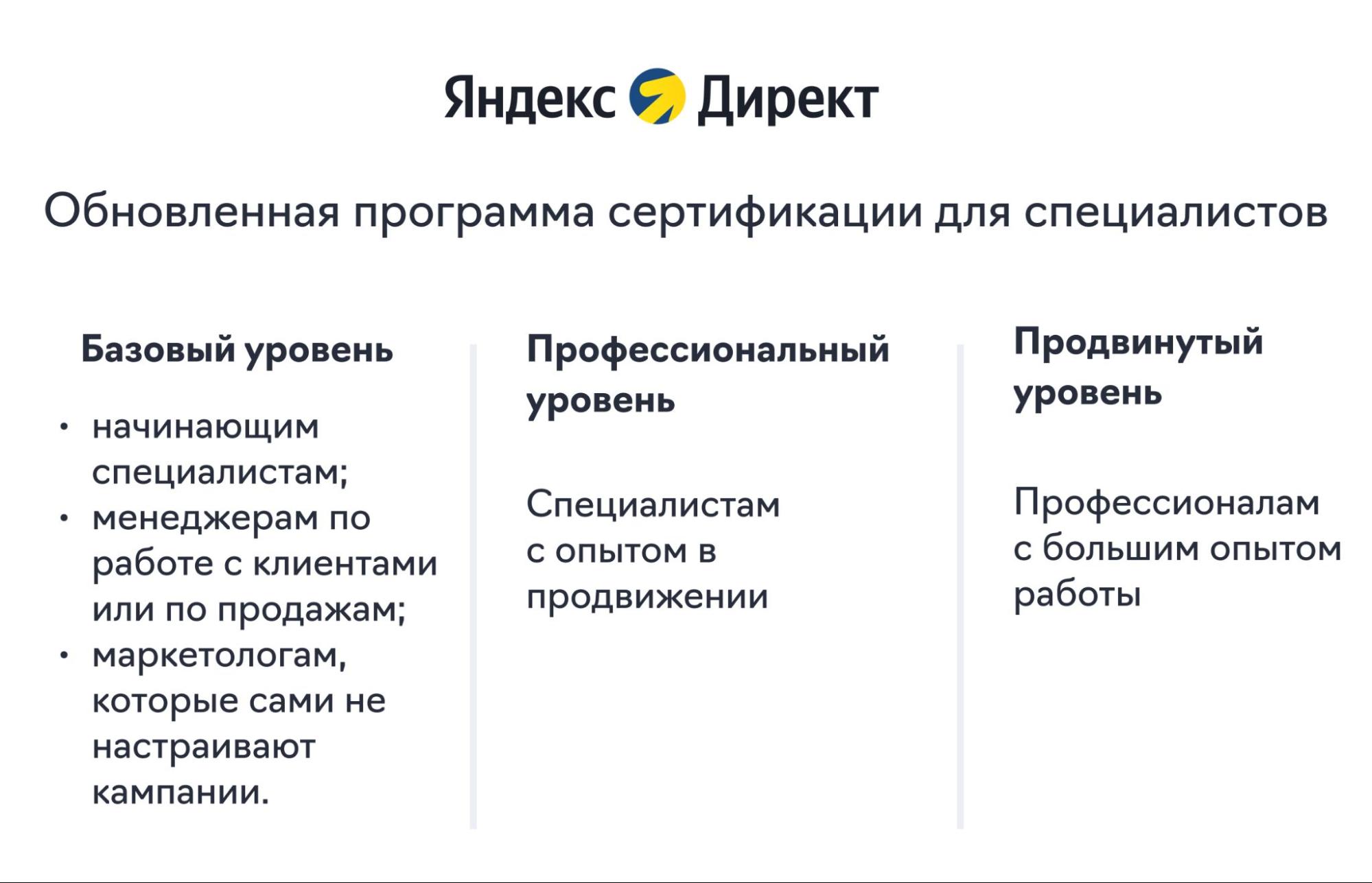 Яндекс Директ

Обновленная программа сертификации для специалистов

Базовый уровень

• начинающим специалистам;
• менеджерам по работе с клиентами или по продажам;
• маркетологам, которые сами не настраивают кампании.

Профессиональный уровень

Специалистам с опытом в продвижении

Продвинутый уровень

Профессионалам с большим опытом работы